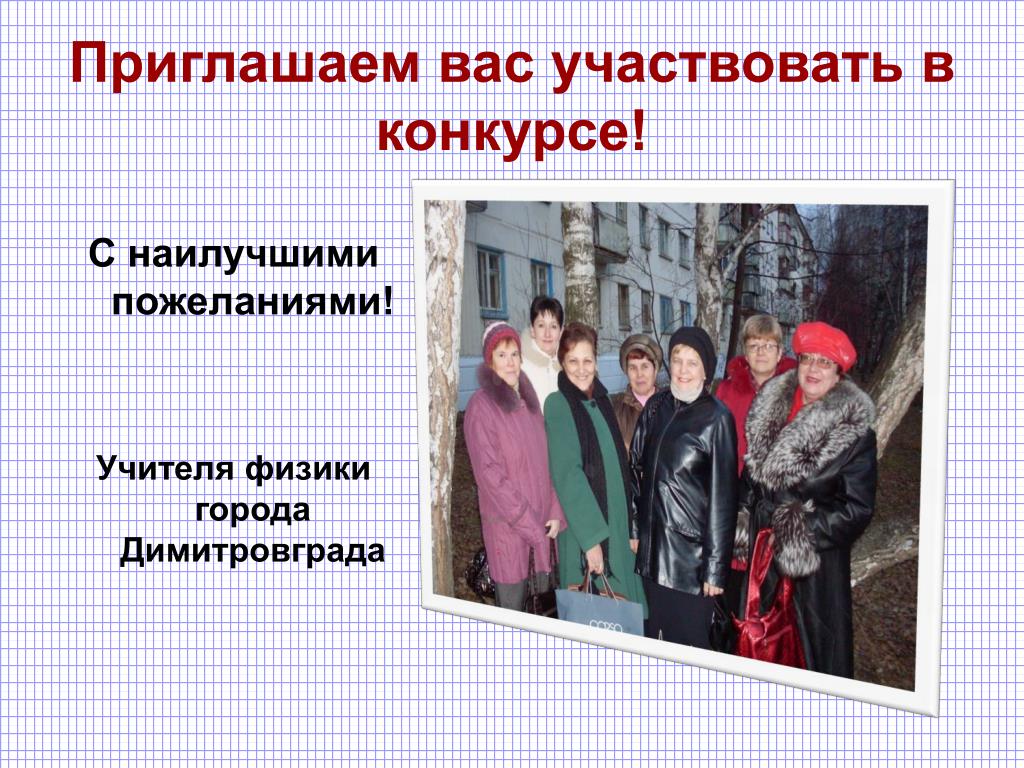 Приглашаем вас участвовать в конкурсе!

С наилучшими пожеланиями!

Учителя физики города Димитровграда